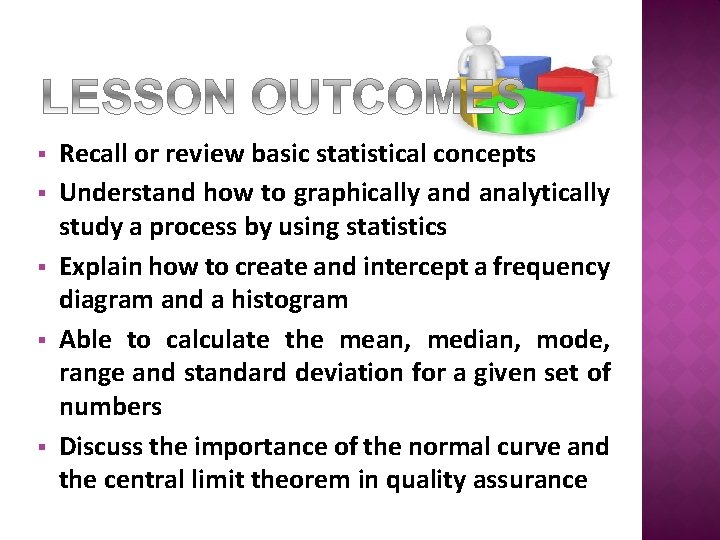 LESSON OUTCOMES

▪ Recall or review basic statistical concepts
▪ Understand how to graphically and analytically study a process by using statistics
▪ Explain how to create and intercept a frequency diagram and a histogram
▪ Able to calculate the mean, median, mode, range and standard deviation for a given set of numbers
▪ Discuss the importance of the normal curve and the central limit theorem in quality assurance